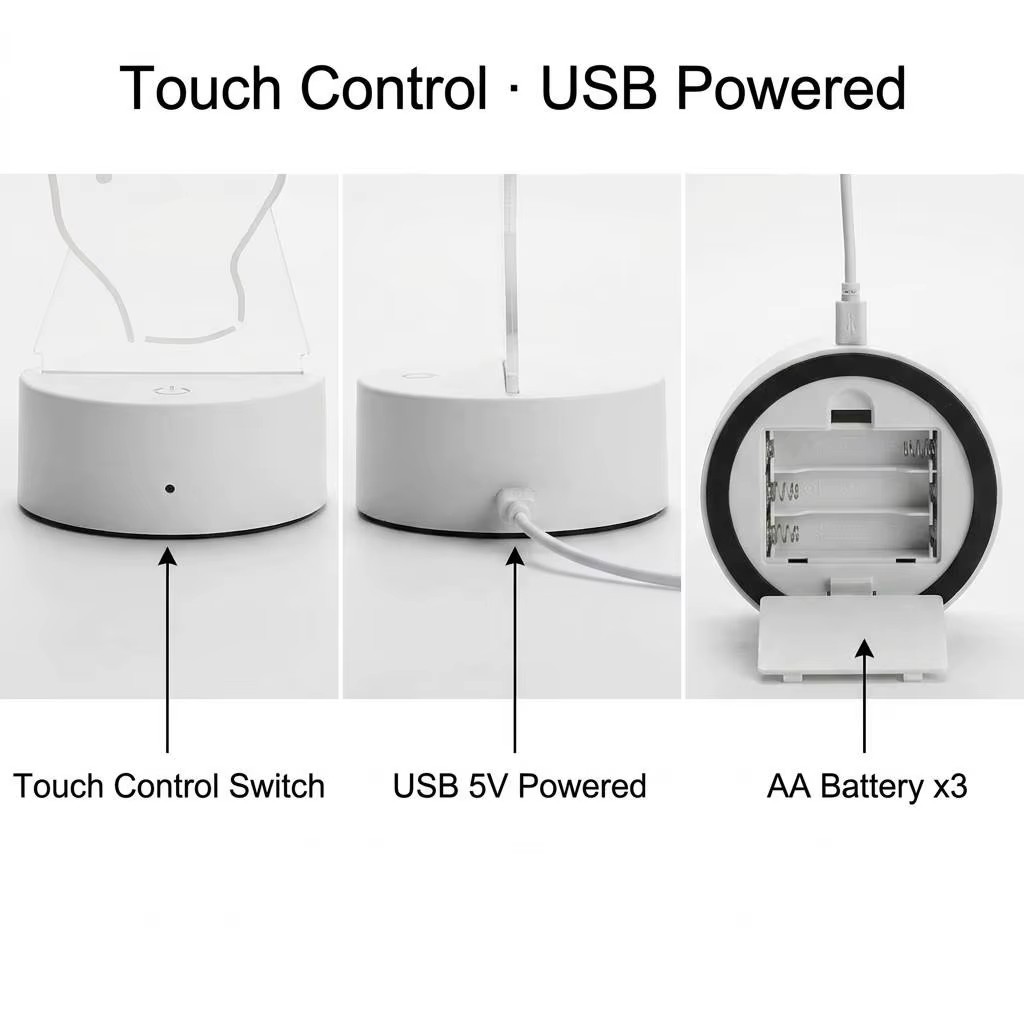 Touch Control · USB Powered

Touch Control Switch

USB 5V Powered

AA Battery x3